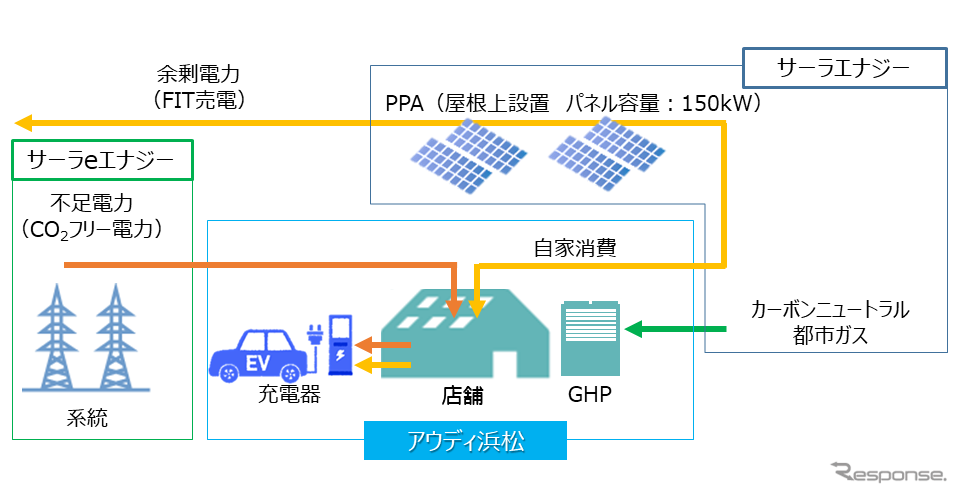 余剰電力
（FIT売電）

サーラエナジー

PPA（屋根上設置　パネル容量：150kW）

サーラeエナジー

不足電力
（$CO_2$フリー電力）

自家消費

カーボンニュートラル
都市ガス

EV

充電器

店舗

GHP

系統

アウディ浜松

Response.